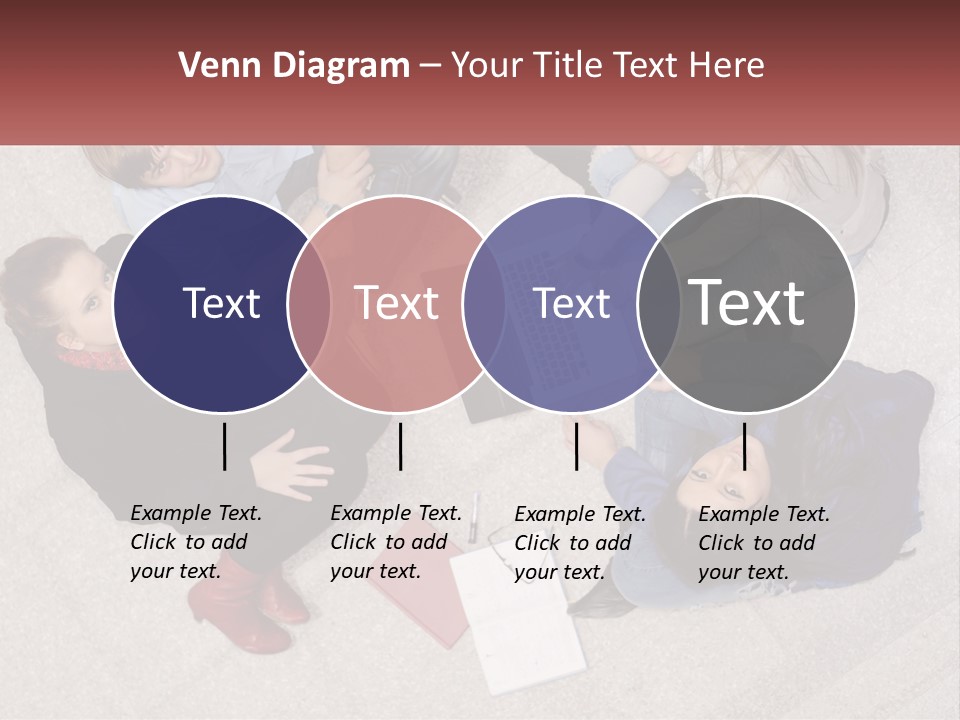 Venn Diagram – Your Title Text Here

Text

Text

Text

Text

Example Text. Click to add your text.

Example Text. Click to add your text.

Example Text. Click to add your text.

Example Text. Click to add your text.